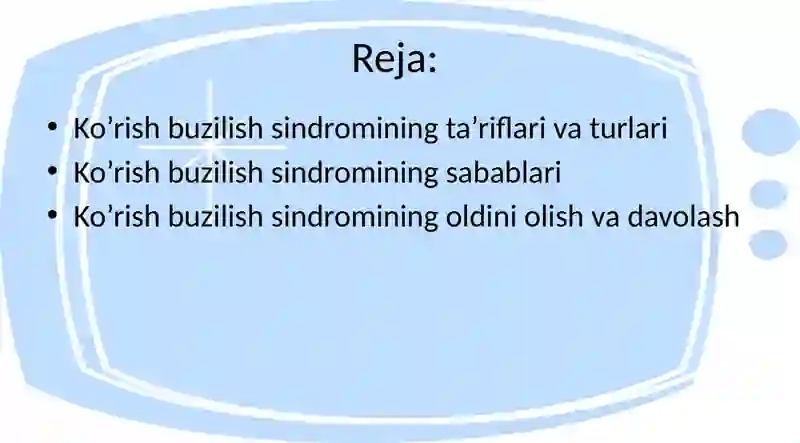 Reja:

• Ko’rish buzilish sindromining ta’riflari va turlari
• Ko’rish buzilish sindromining sabablari
• Ko’rish buzilish sindromining oldini olish va davolash